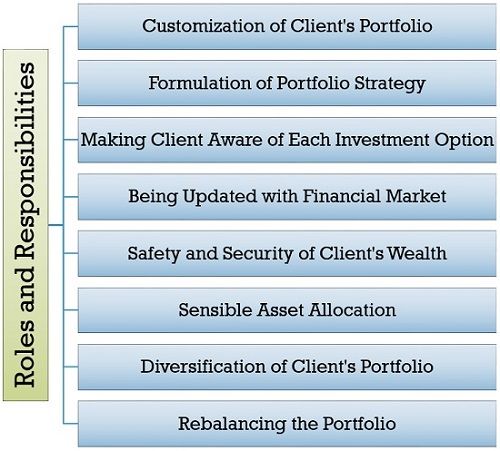 Roles and Responsibilities

Customization of Client's Portfolio

Formulation of Portfolio Strategy

Making Client Aware of Each Investment Option

Being Updated with Financial Market

Safety and Security of Client's Wealth

Sensible Asset Allocation

Diversification of Client's Portfolio

Rebalancing the Portfolio